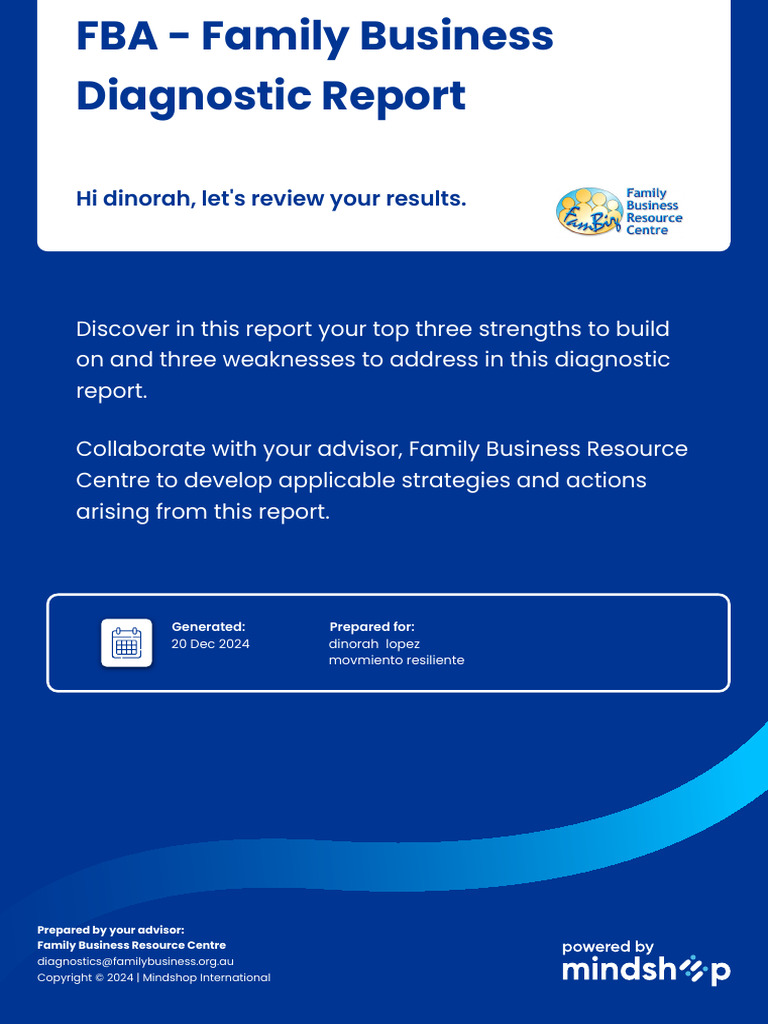 FBA - Family Business Diagnostic Report

Hi dinorah, let's review your results.

FamBiz Family Business Resource Centre

Discover in this report your top three strengths to build on and three weaknesses to address in this diagnostic report.

Collaborate with your advisor, Family Business Resource Centre to develop applicable strategies and actions arising from this report.

Generated:
20 Dec 2024

Prepared for:
dinorah lopez
movmiento resiliente

Prepared by your advisor:
Family Business Resource Centre
diagnostics@familybusiness.org.au
Copyright © 2024 | Mindshop International

powered by
mindshop